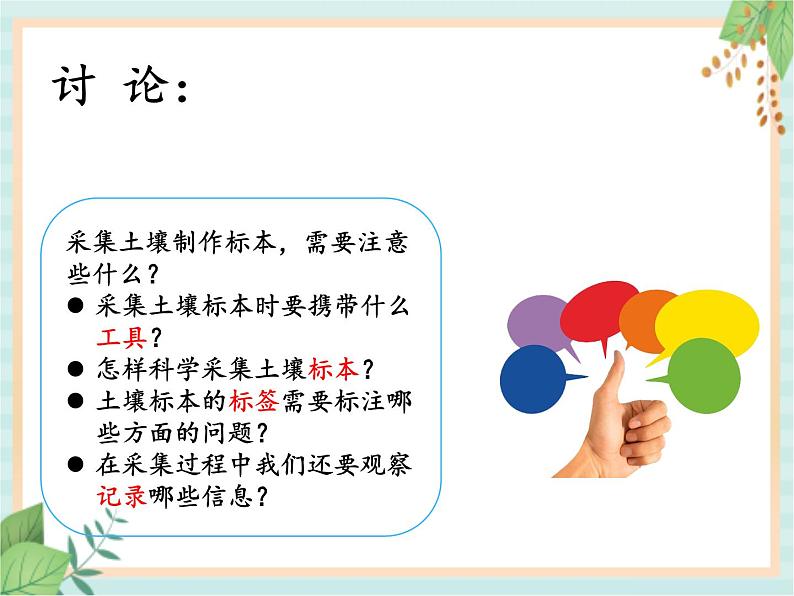 讨 论：

采集土壤制作标本，需要注意些什么？

● 采集土壤标本时要携带什么工具？
● 怎样科学采集土壤标本？
● 土壤标本的标签需要标注哪些方面的问题？
● 在采集过程中我们还要观察记录哪些信息？